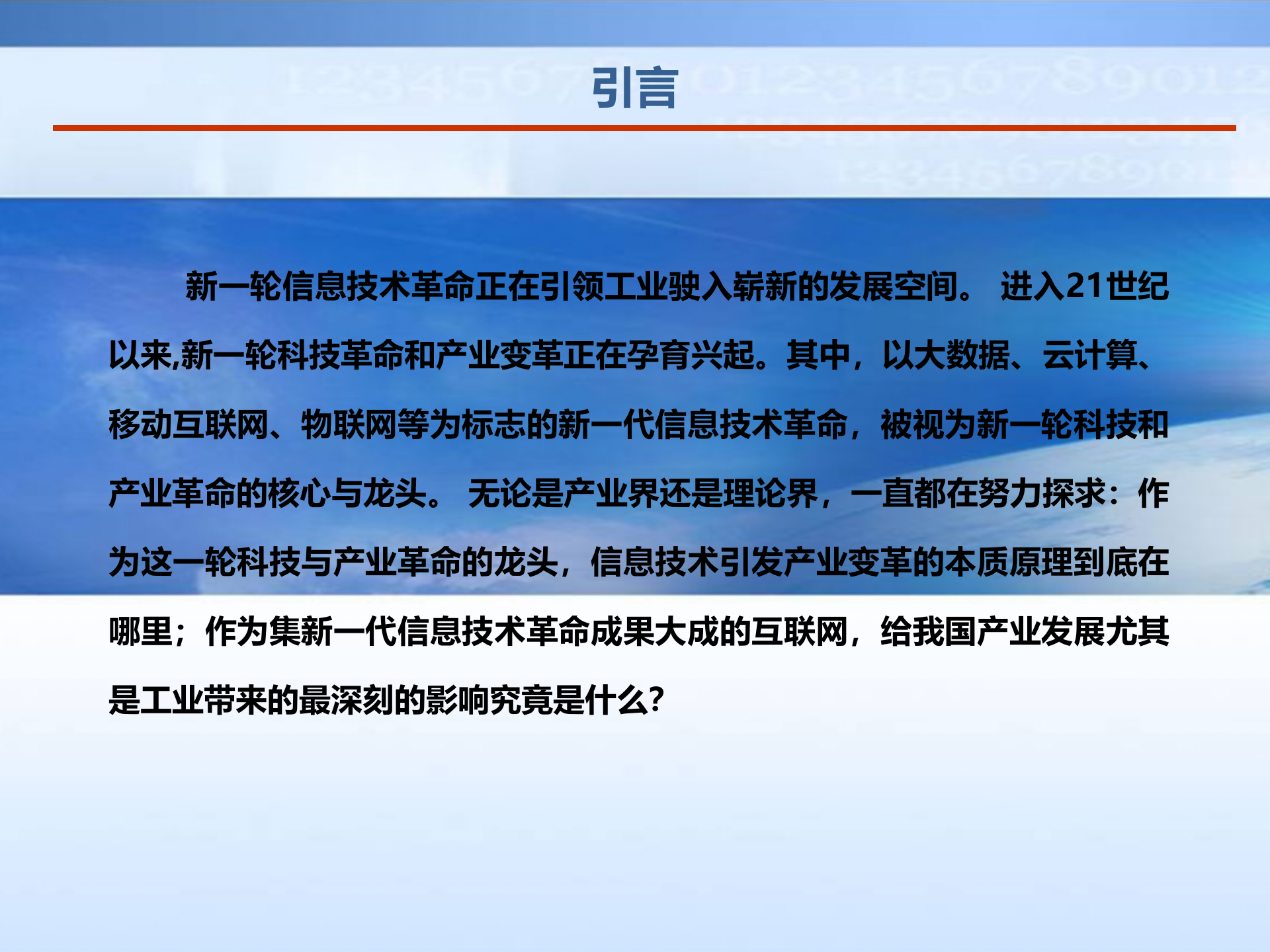 引言

新一轮信息技术革命正在引领工业驶入崭新的发展空间。 进入21世纪以来,新一轮科技革命和产业变革正在孕育兴起。其中，以大数据、云计算、移动互联网、物联网等为标志的新一代信息技术革命，被视为新一轮科技和产业革命的核心与龙头。 无论是产业界还是理论界，一直都在努力探求：作为这一轮科技与产业革命的龙头，信息技术引发产业变革的本质原理到底在哪里；作为集新一代信息技术革命成果大成的互联网，给我国产业发展尤其是工业带来的最深刻的影响究竟是什么?